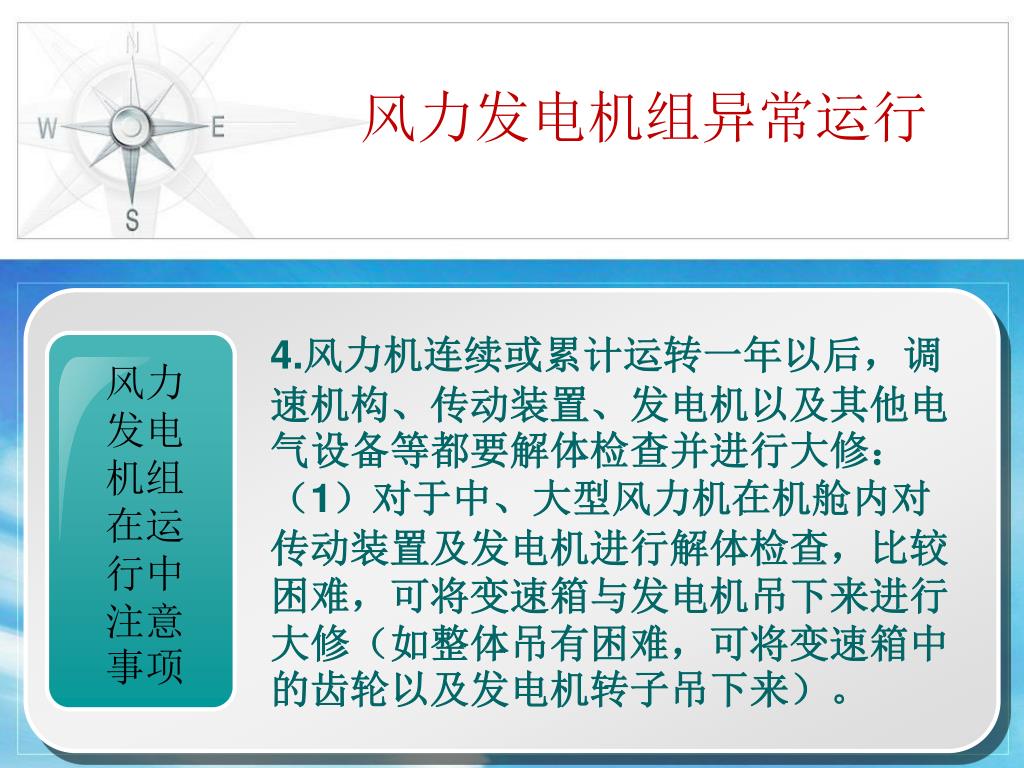 N
W
E
S

风力发电机组异常运行

风力发电机组在运行中注意事项

4.风力机连续或累计运转一年以后，调速机构、传动装置、发电机以及其他电气设备等都要解体检查并进行大修：
（1）对于中、大型风力机在机舱内对传动装置及发电机进行解体检查，比较困难，可将变速箱与发电机吊下来进行大修（如整体吊有困难，可将变速箱中的齿轮以及发电机转子吊下来）。